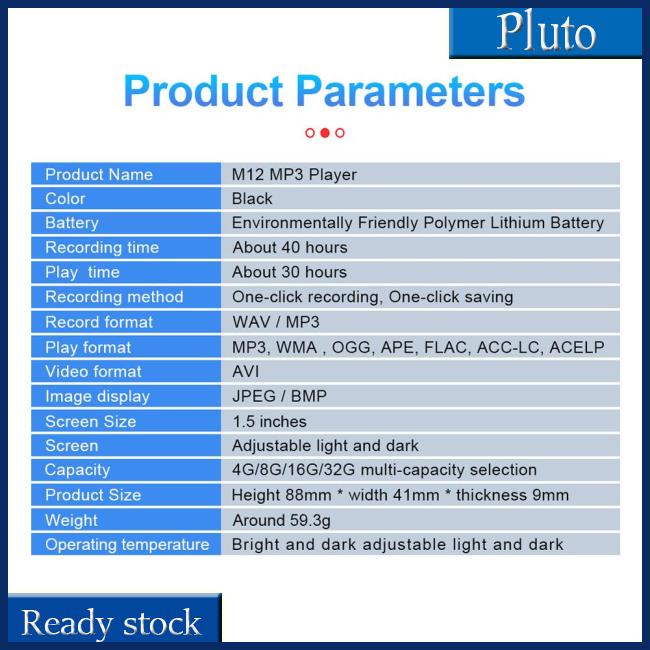 Pluto

Product Parameters

| Product Name | M12 MP3 Player |
|---|---|
| Color | Black |
| Battery | Environmentally Friendly Polymer Lithium Battery |
| Recording time | About 40 hours |
| Play time | About 30 hours |
| Recording method | One-click recording, One-click saving |
| Record format | WAV / MP3 |
| Play format | MP3, WMA , OGG, APE, FLAC, ACC-LC, ACELP |
| Video format | AVI |
| Image display | JPEG / BMP |
| Screen Size | 1.5 inches |
| Screen | Adjustable light and dark |
| Capacity | 4G/8G/16G/32G multi-capacity selection |
| Product Size | Height 88mm * width 41mm * thickness 9mm |
| Weight | Around 59.3g |
| Operating temperature | Bright and dark adjustable light and dark |

Ready stock